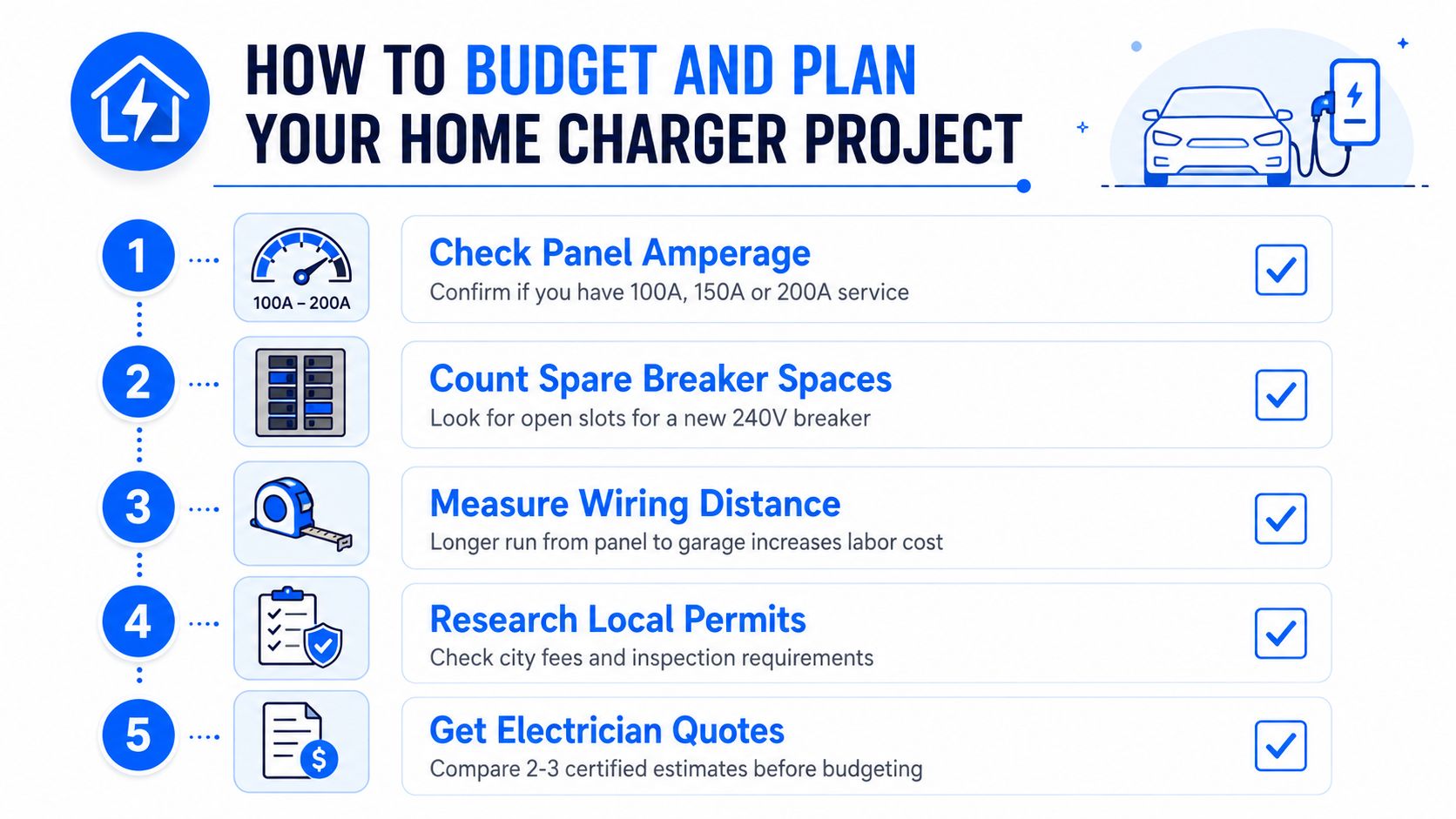 HOW TO BUDGET AND PLAN YOUR HOME CHARGER PROJECT

1

100A – 200A

Check Panel Amperage
Confirm if you have 100A, 150A or 200A service

2

Count Spare Breaker Spaces
Look for open slots for a new 240V breaker

3

Measure Wiring Distance
Longer run from panel to garage increases labor cost

4

Research Local Permits
Check city fees and inspection requirements

5

$

Get Electrician Quotes
Compare 2-3 certified estimates before budgeting